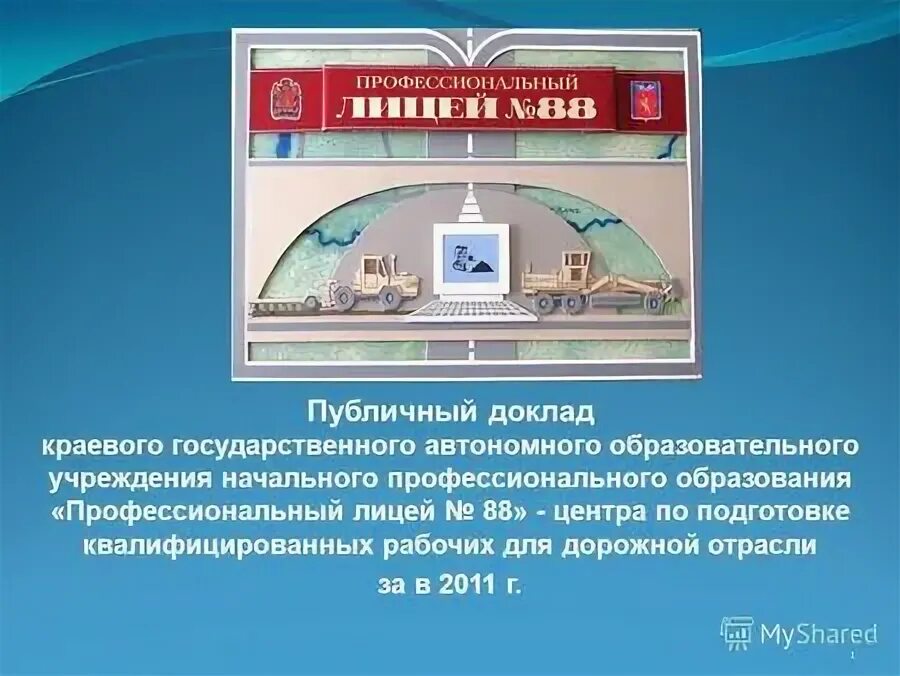 ПРОФЕССИОНАЛЬНЫЙ
ЛИЦЕЙ №88

Публичный доклад
краевого государственного автономного образовательного учреждения начального профессионального образования «Профессиональный лицей № 88» - центра по подготовке квалифицированных рабочих для дорожной отрасли
за в 2011 г.

MyShared

1